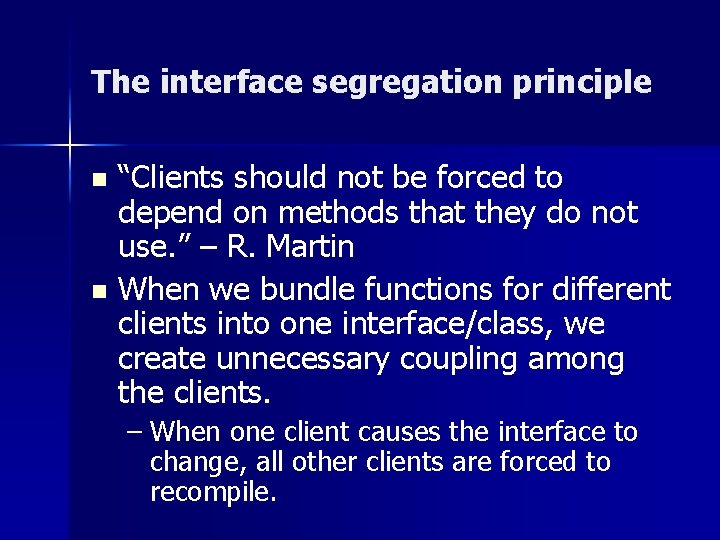 The interface segregation principle

▪ “Clients should not be forced to depend on methods that they do not use.” – R. Martin

▪ When we bundle functions for different clients into one interface/class, we create unnecessary coupling among the clients.

– When one client causes the interface to change, all other clients are forced to recompile.